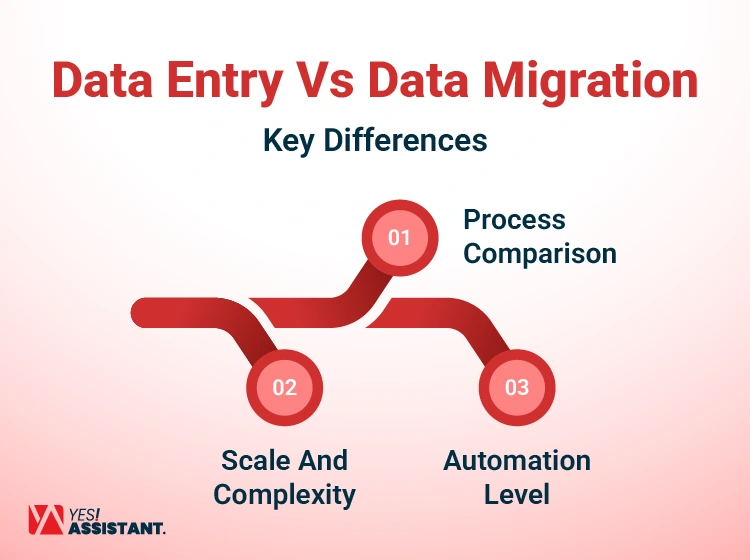 Data Entry Vs Data Migration

Key Differences

01

Process Comparison

02

Scale And Complexity

03

Automation Level

YES! ASSISTANT.